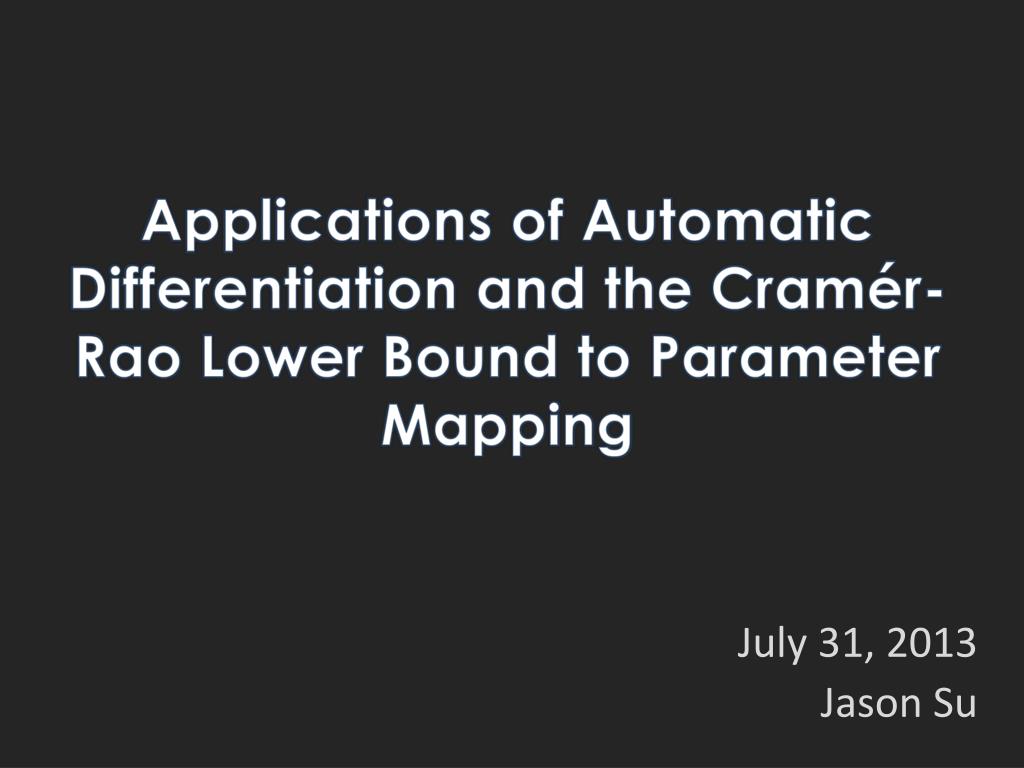 Applications of Automatic Differentiation and the Cramér-Rao Lower Bound to Parameter Mapping

July 31, 2013
Jason Su